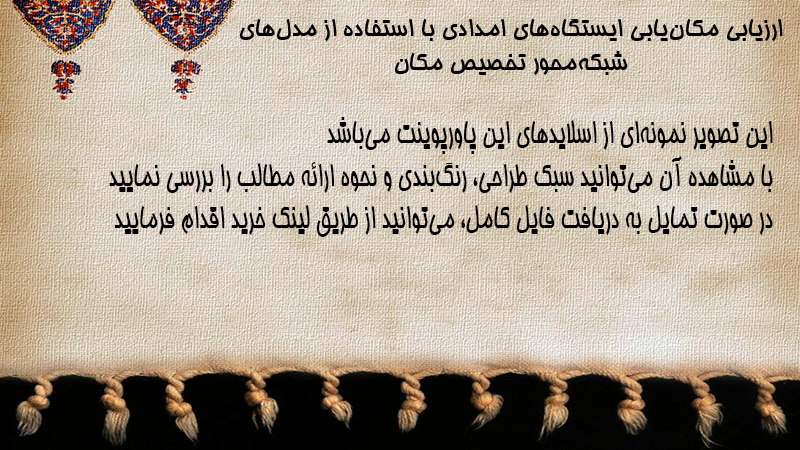 ارزیابی مکان‌یابی ایستگاه‌های امدادی با استفاده از مدل‌های شبکه‌محور تخصیص مکان

این تصویر نمونه‌ای از اسلایدهای این پاورپوینت می‌باشد
با مشاهده آن می‌توانید سبک طراحی، رنگ‌بندی و نحوه ارائه مطالب را بررسی نمایید
در صورت تمایل به دریافت فایل کامل، می‌توانید از طریق لینک خرید اقدام فرمایید